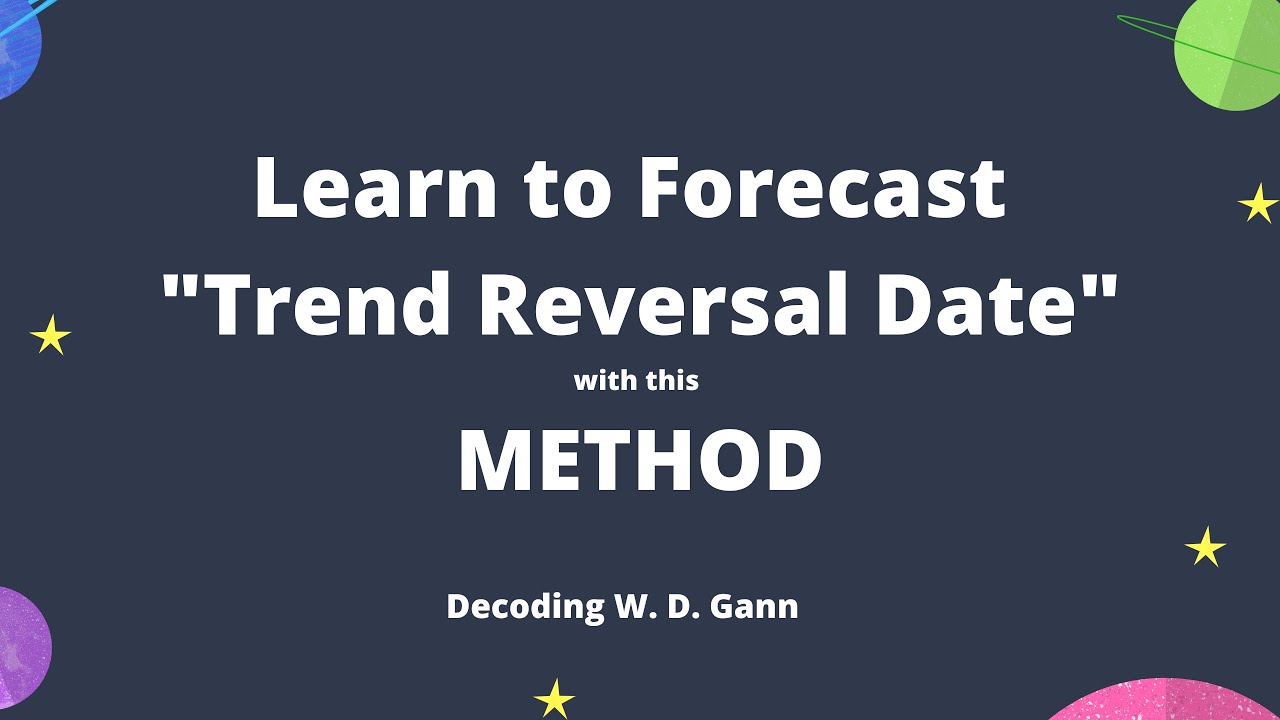 Learn to Forecast "Trend Reversal Date"

with this

METHOD

Decoding W. D. Gann